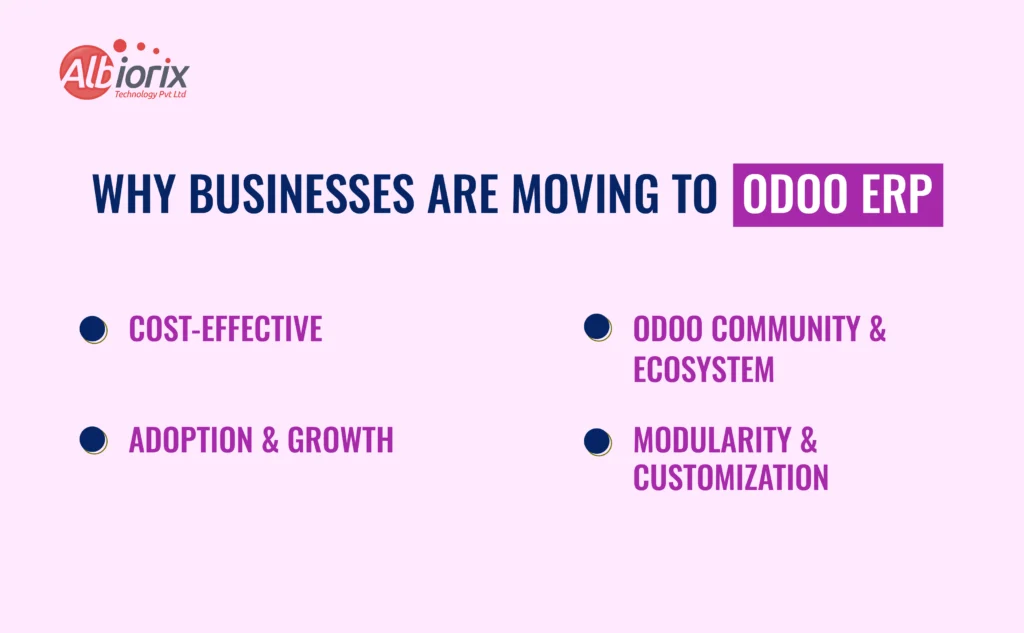 Albiorix
Technology Pvt Ltd

WHY BUSINESSES ARE MOVING TO ODOO ERP

COST-EFFECTIVE

ADOPTION & GROWTH

ODOO COMMUNITY & ECOSYSTEM

MODULARITY & CUSTOMIZATION